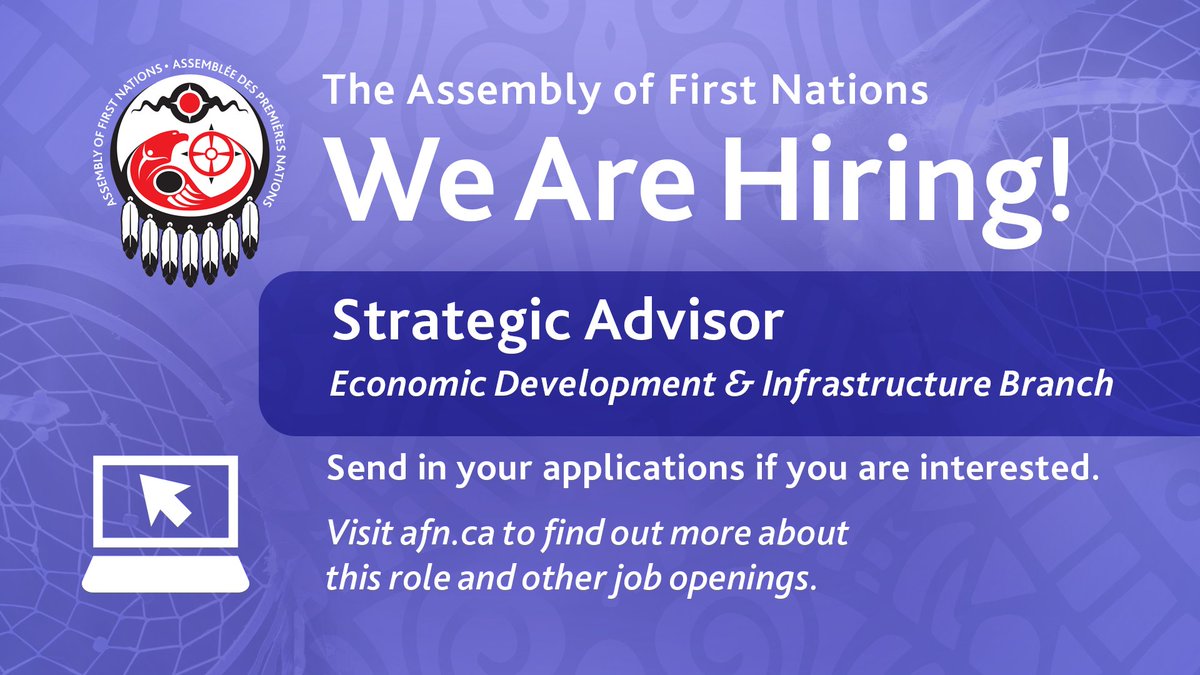 ASSEMBLY OF FIRST NATIONS • ASSEMBLÉE DES PREMIÈRES NATIONS

The Assembly of First Nations
We Are Hiring!

Strategic Advisor
Economic Development & Infrastructure Branch

Send in your applications if you are interested.

Visit afn.ca to find out more about this role and other job openings.